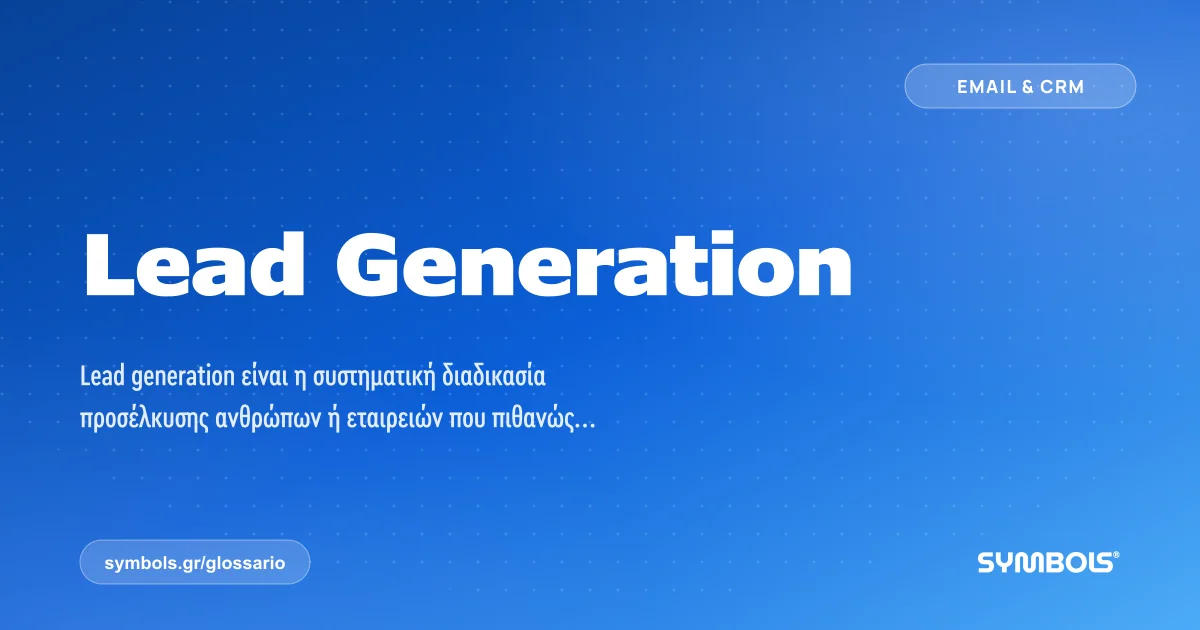 EMAIL & CRM

Lead Generation

Lead generation είναι η συστηματική διαδικασία προσέλκυσης ανθρώπων ή εταιρειών που πιθανώς...

symbols.gr/glossario

SYMBOLS®